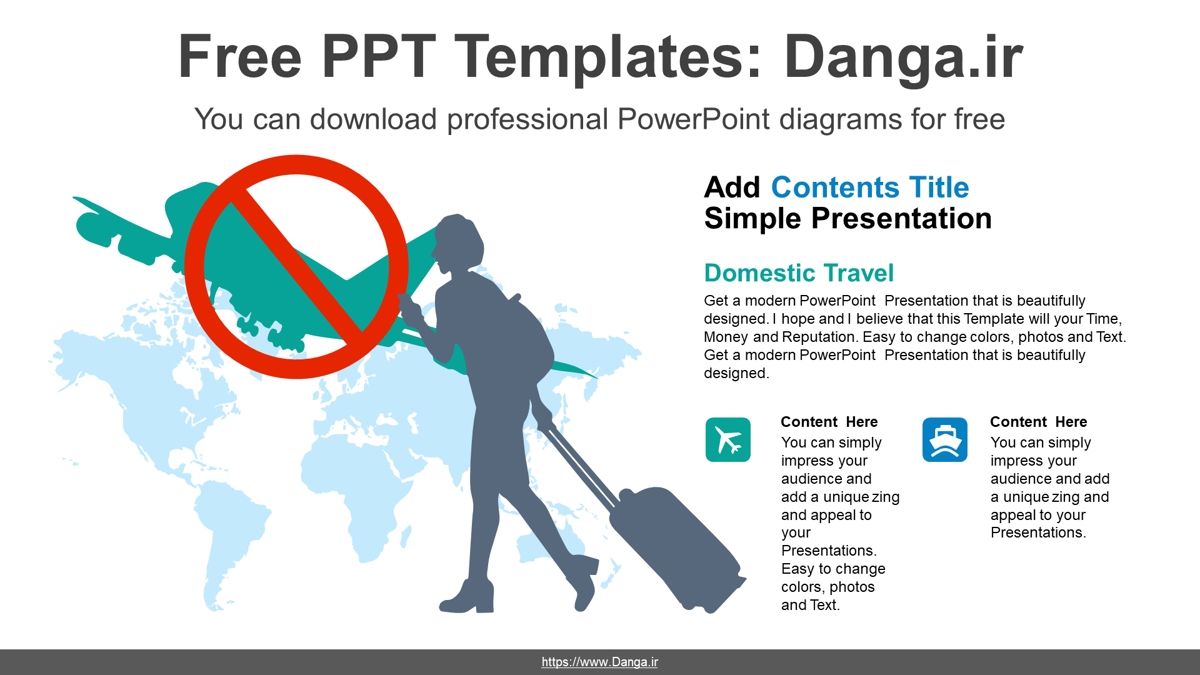 Free PPT Templates: Danga.ir

You can download professional PowerPoint diagrams for free

Add Contents Title
Simple Presentation

Domestic Travel

Get a modern PowerPoint Presentation that is beautifully designed. I hope and I believe that this Template will your Time, Money and Reputation. Easy to change colors, photos and Text. Get a modern PowerPoint Presentation that is beautifully designed.

Content Here
You can simply impress your audience and add a unique zing and appeal to your Presentations. Easy to change colors, photos and Text.

Content Here
You can simply impress your audience and add a unique zing and appeal to your Presentations.

https://www.Danga.ir